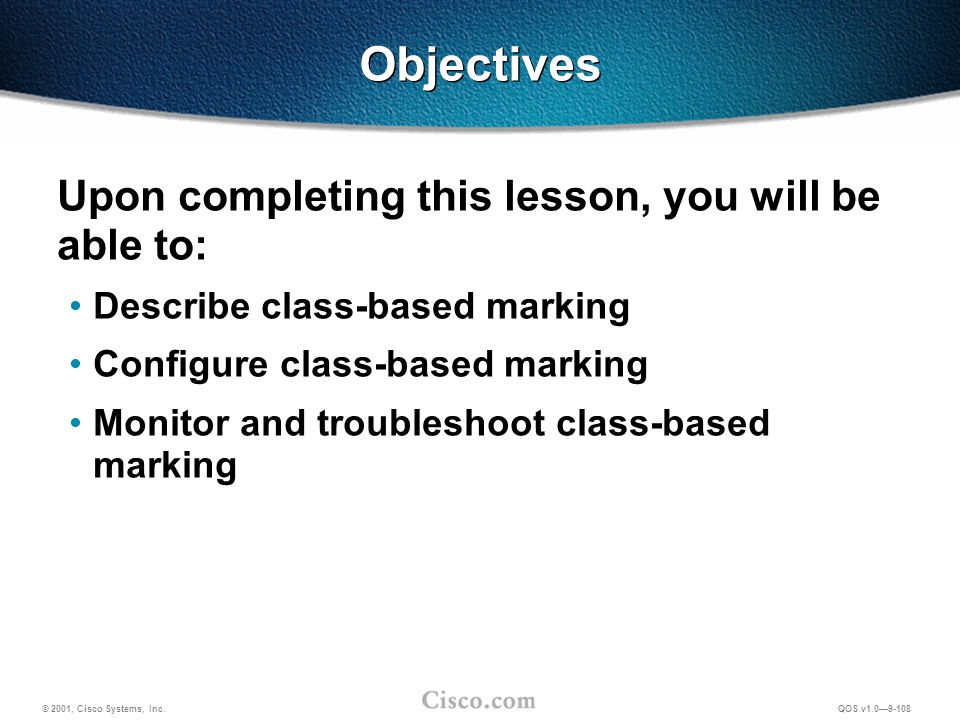 Objectives

Upon completing this lesson, you will be able to:

• Describe class-based marking
• Configure class-based marking
• Monitor and troubleshoot class-based marking

© 2001, Cisco Systems, Inc.

Cisco.com

QOS v1.0—9-108